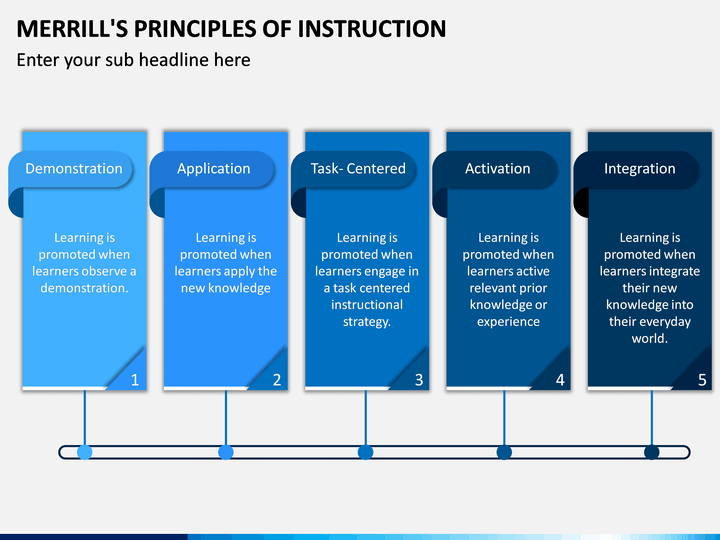 MERRILL'S PRINCIPLES OF INSTRUCTION

Enter your sub headline here

Demonstration

Learning is promoted when learners observe a demonstration.

1

Application

Learning is promoted when learners apply the new knowledge

2

Task- Centered

Learning is promoted when learners engage in a task centered instructional strategy.

3

Activation

Learning is promoted when learners active relevant prior knowledge or experience

4

Integration

Learning is promoted when learners integrate their new knowledge into their everyday world.

5